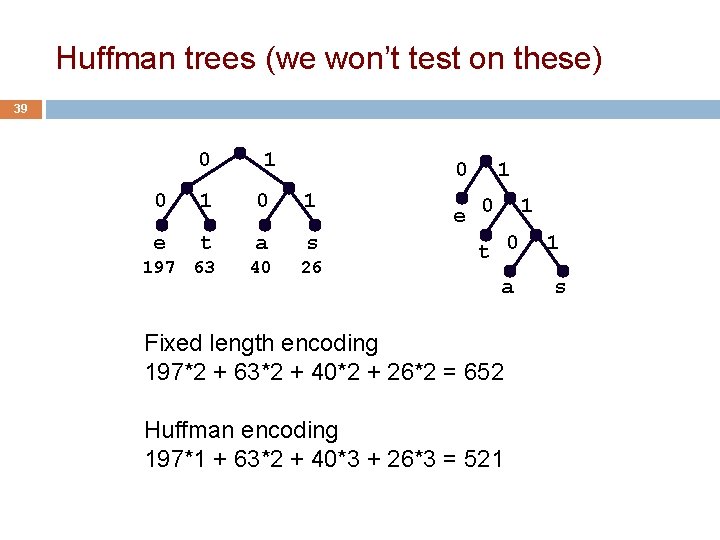 Huffman trees (we won't test on these)

39

0 1
0 1 0 1
e t a s
197 63 40 26

0 1
e 0 1
t 0 1
a s

Fixed length encoding
197*2 + 63*2 + 40*2 + 26*2 = 652

Huffman encoding
197*1 + 63*2 + 40*3 + 26*3 = 521